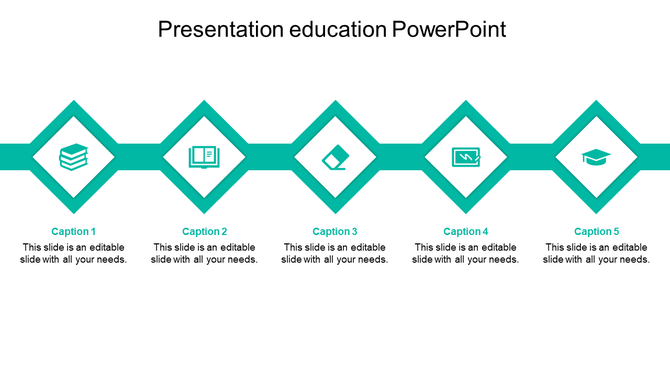 Presentation education PowerPoint

Caption 1
This slide is an editable slide with all your needs.

Caption 2
This slide is an editable slide with all your needs.

Caption 3
This slide is an editable slide with all your needs.

Caption 4
This slide is an editable slide with all your needs.

Caption 5
This slide is an editable slide with all your needs.